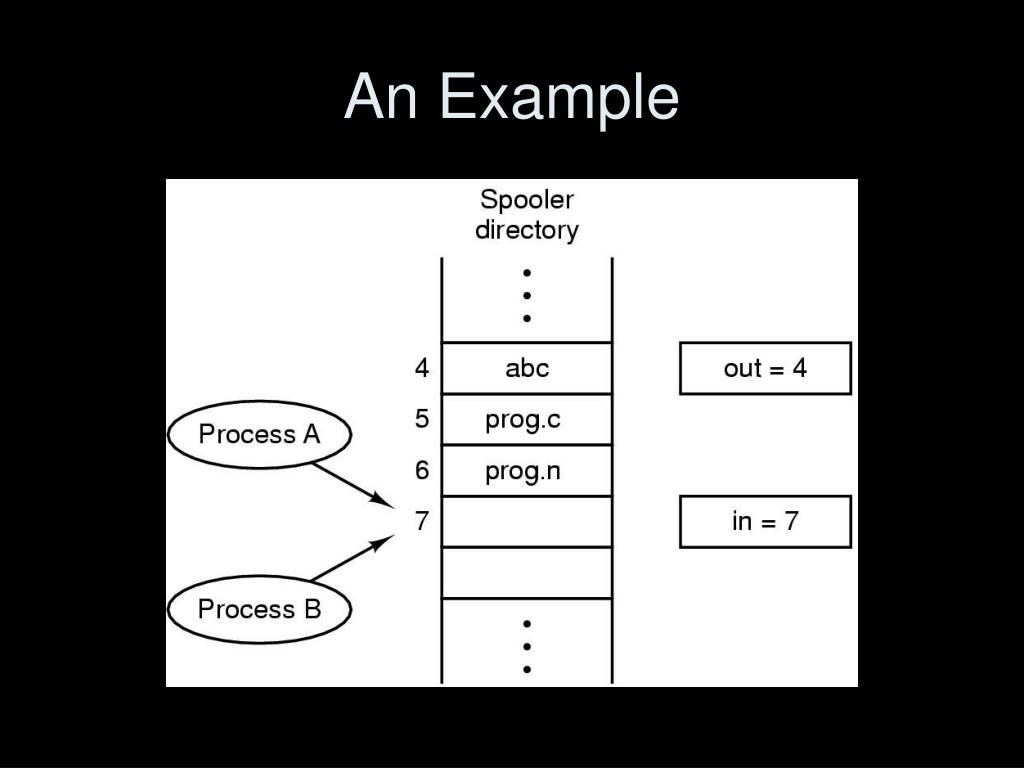 An Example

Spooler directory

4 abc
5 prog.c
6 prog.n
7

out = 4

in = 7

Process A

Process B